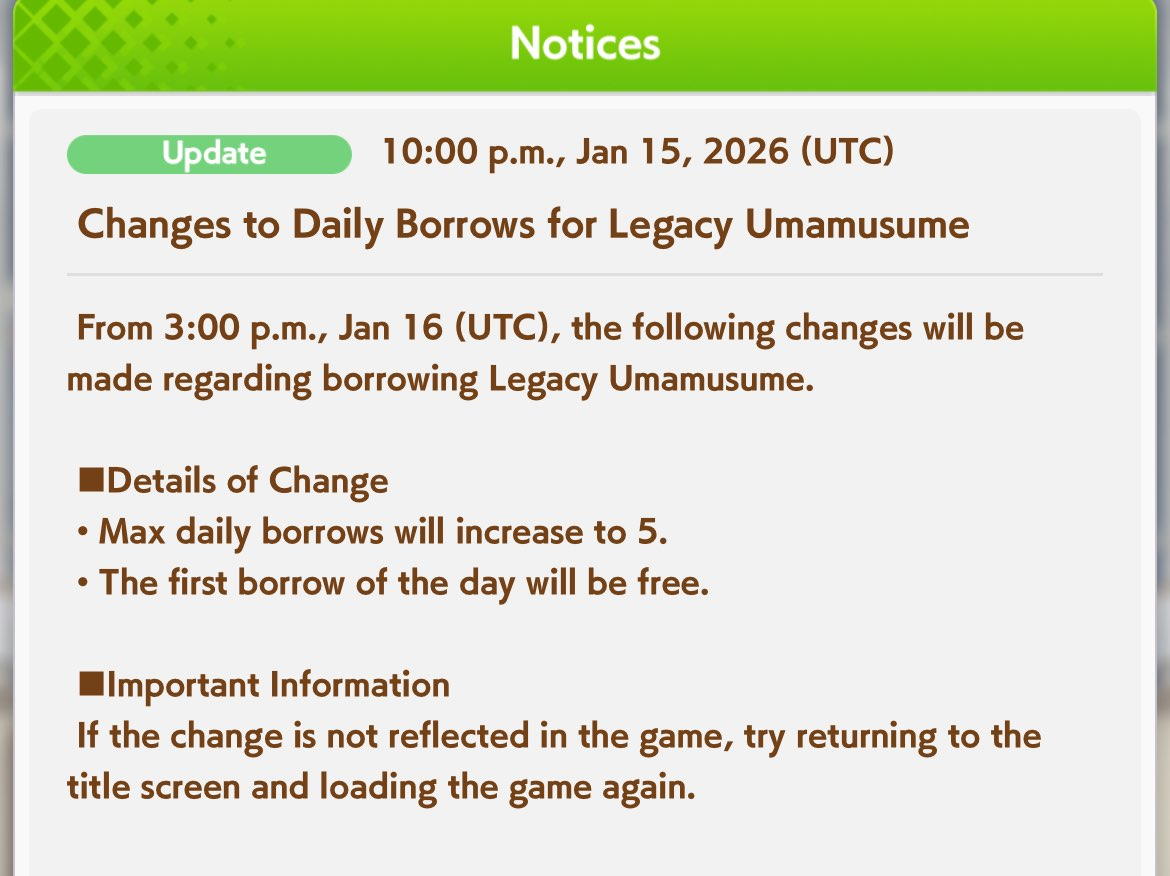 Notices

Update 10:00 p.m., Jan 15, 2026 (UTC)

Changes to Daily Borrows for Legacy Umamusume

From 3:00 p.m., Jan 16 (UTC), the following changes will be made regarding borrowing Legacy Umamusume.

■Details of Change
• Max daily borrows will increase to 5.
• The first borrow of the day will be free.

■Important Information
If the change is not reflected in the game, try returning to the title screen and loading the game again.